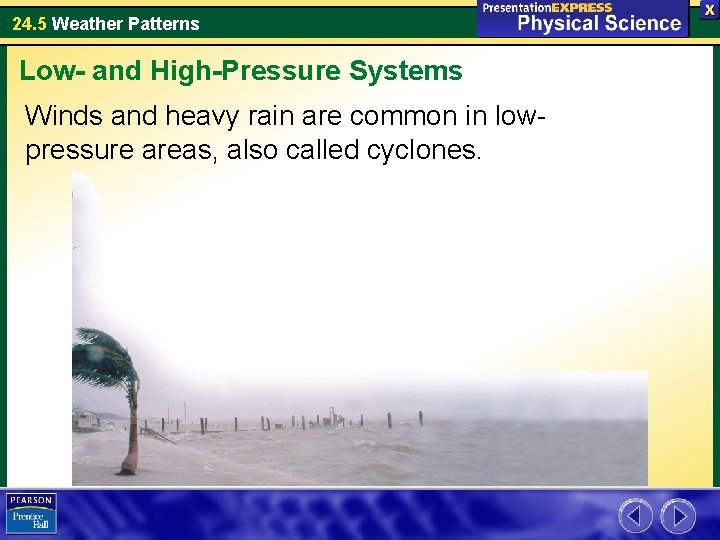 24.5 Weather Patterns

PresentationEXPRESS
Physical Science

X

Low- and High-Pressure Systems

Winds and heavy rain are common in low-pressure areas, also called cyclones.

PEARSON
Prentice Hall